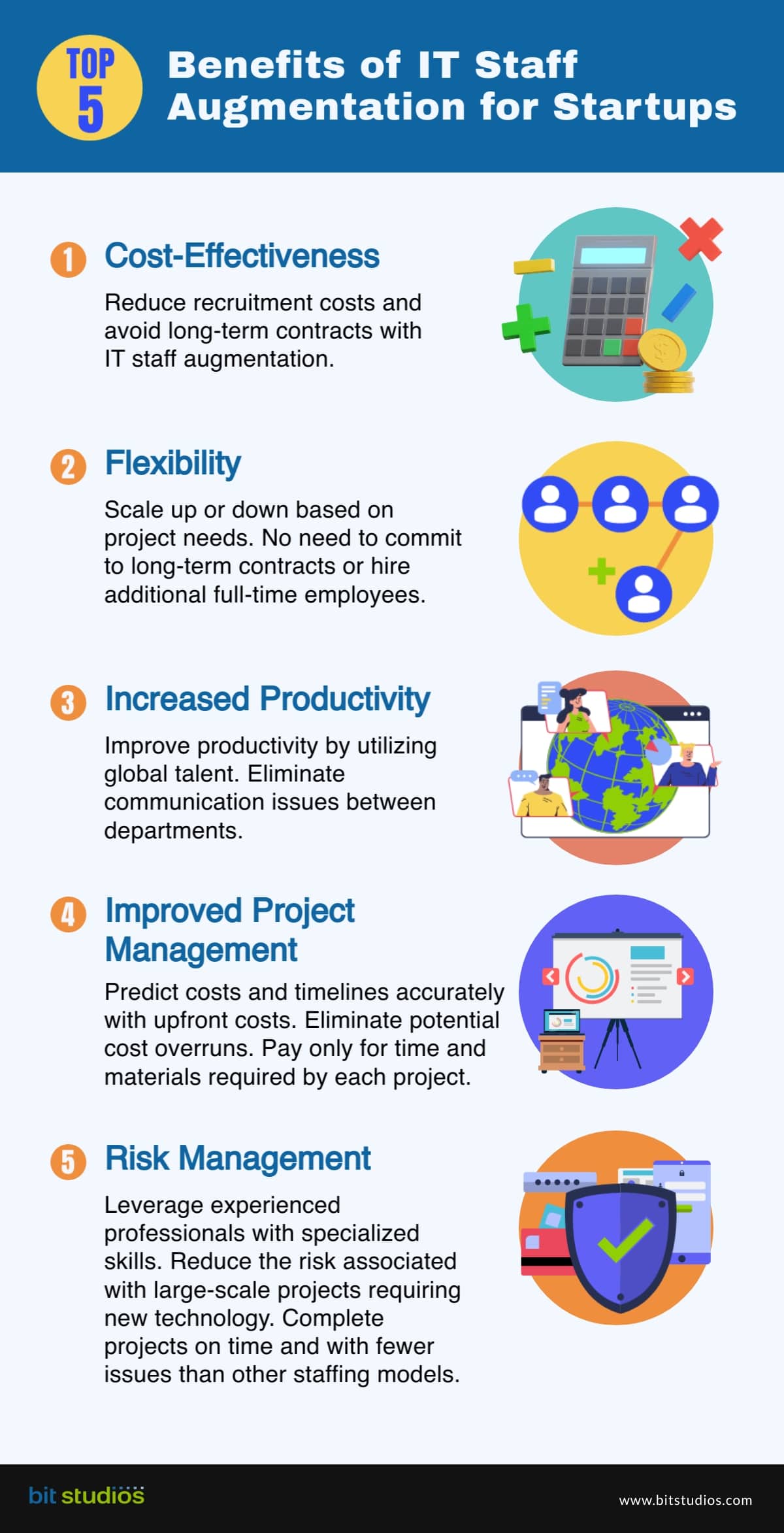 TOP 5

Benefits of IT Staff Augmentation for Startups

1 Cost-Effectiveness

Reduce recruitment costs and avoid long-term contracts with IT staff augmentation.

2 Flexibility

Scale up or down based on project needs. No need to commit to long-term contracts or hire additional full-time employees.

3 Increased Productivity

Improve productivity by utilizing global talent. Eliminate communication issues between departments.

4 Improved Project Management

Predict costs and timelines accurately with upfront costs. Eliminate potential cost overruns. Pay only for time and materials required by each project.

5 Risk Management

Leverage experienced professionals with specialized skills. Reduce the risk associated with large-scale projects requiring new technology. Complete projects on time and with fewer issues than other staffing models.

bit studios

www.bitstudios.com